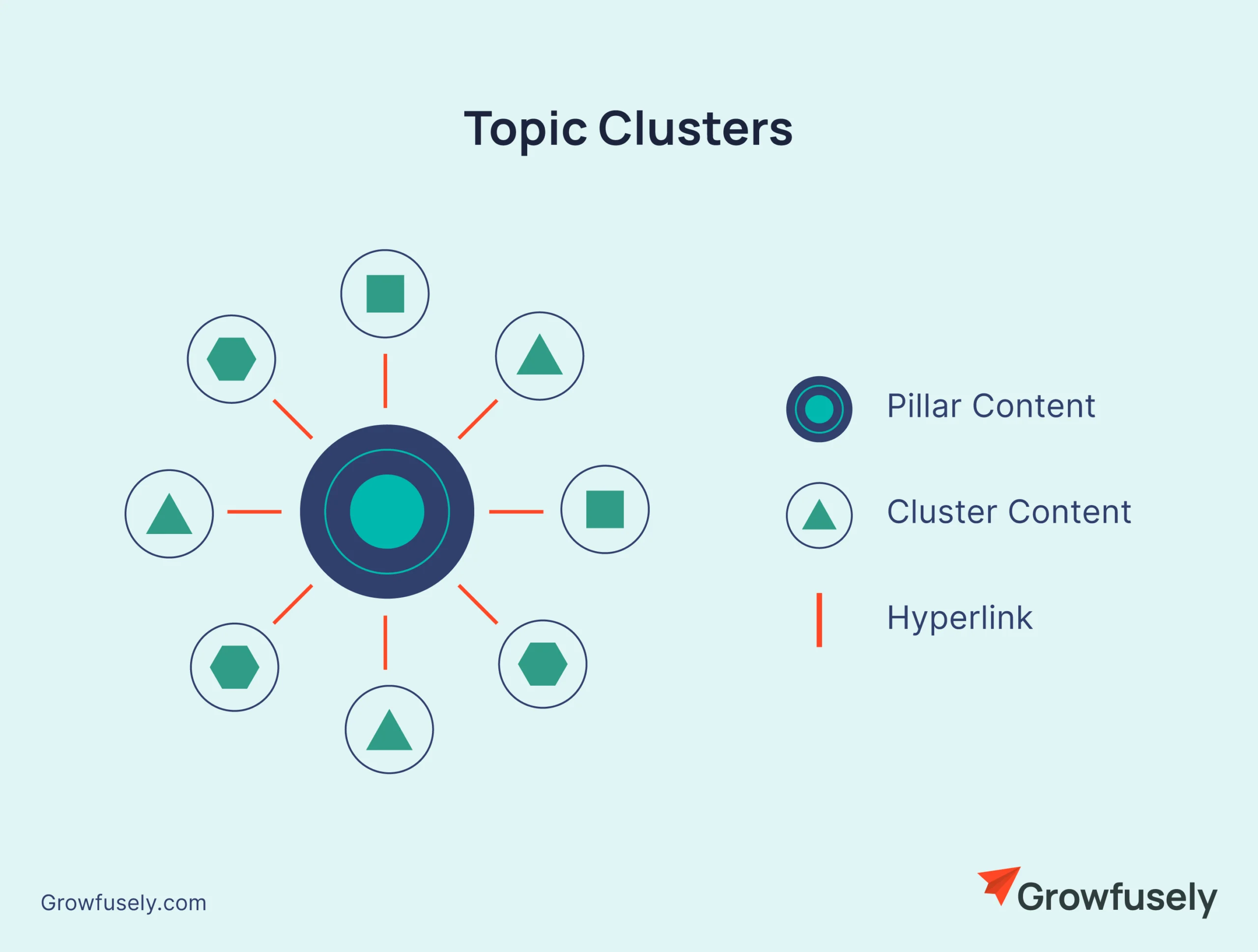 Topic Clusters

Pillar Content

Cluster Content

Hyperlink

Growfusely.com

Growfusely